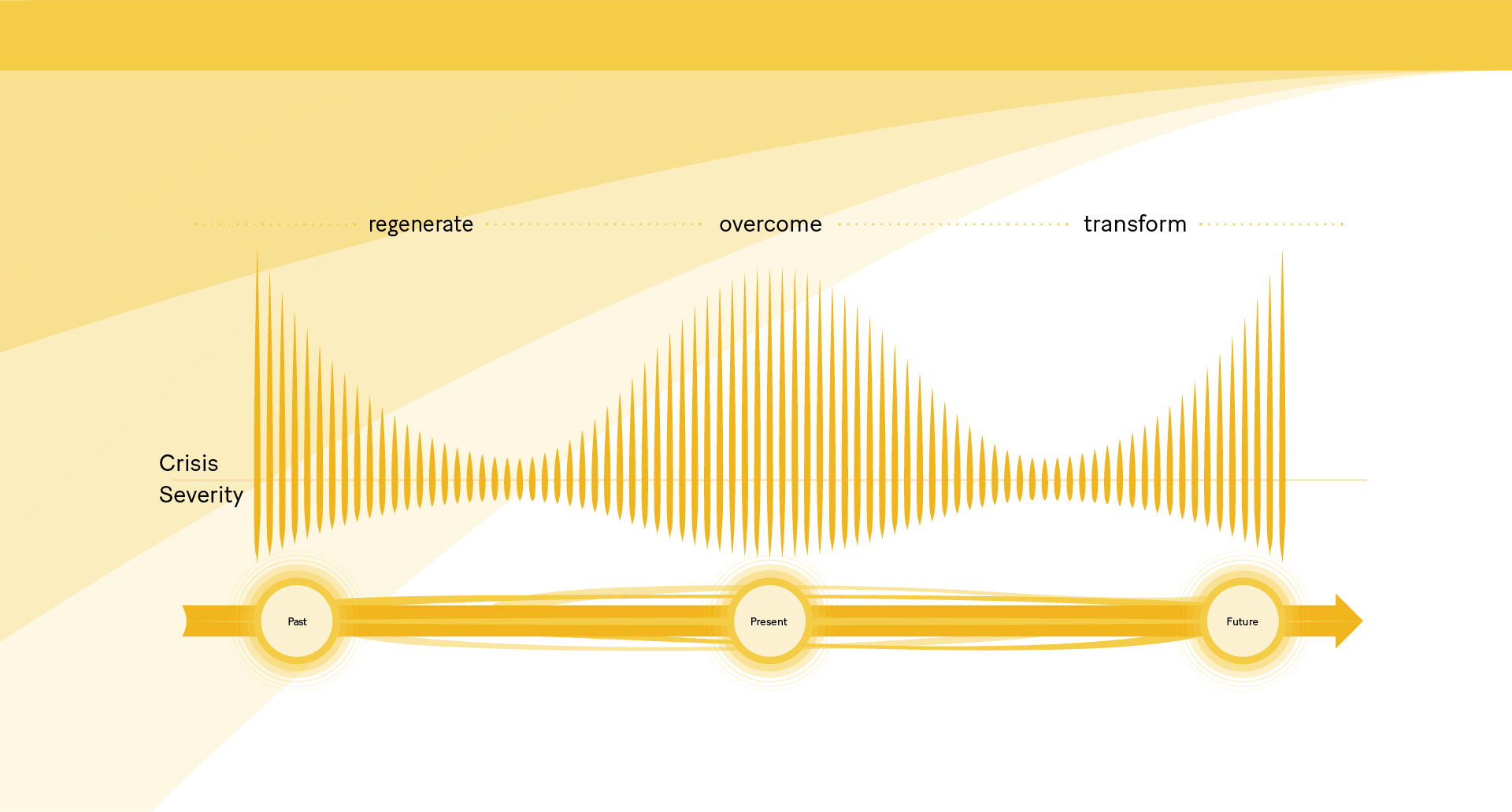 regenerate overcome transform

Crisis Severity

Past

Present

Future